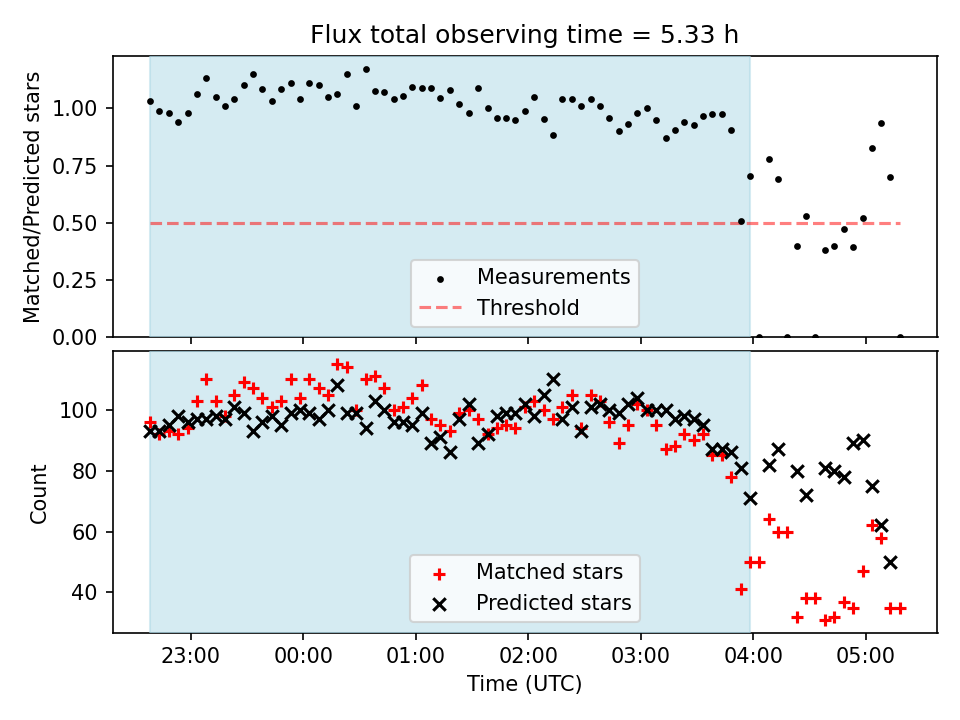 Flux total observing time = 5.33 h

Matched/Predicted stars

1.00
0.75
0.50
0.25
0.00

Measurements
Threshold

Count

100
80
60
40

Matched stars
Predicted stars

23:00
00:00
01:00
02:00
03:00
04:00
05:00

Time (UTC)